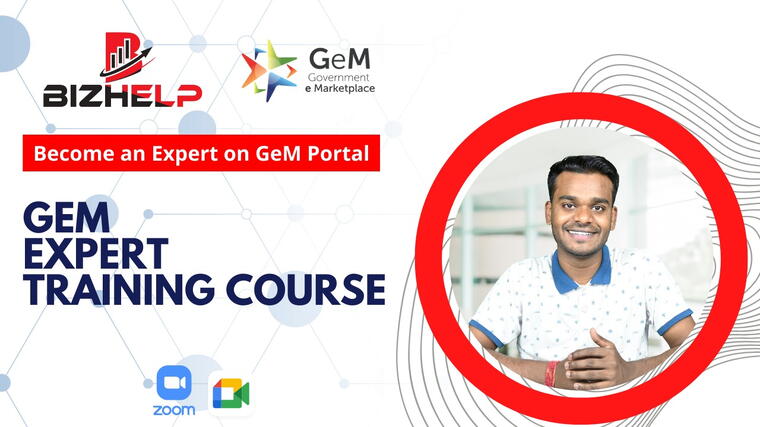 BIZHELP

GeM
Government
e Marketplace

Become an Expert on GeM Portal

GEM
EXPERT
TRAINING COURSE

zoom